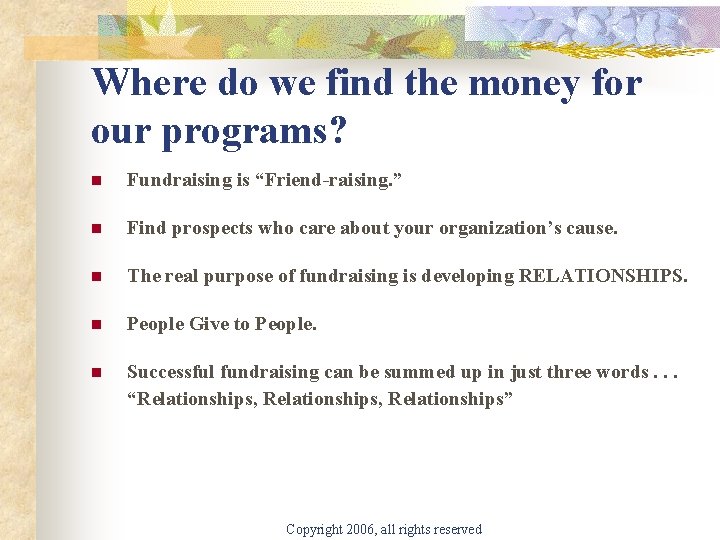 Where do we find the money for our programs?

- Fundraising is “Friend-raising.”
- Find prospects who care about your organization’s cause.
- The real purpose of fundraising is developing RELATIONSHIPS.
- People Give to People.
- Successful fundraising can be summed up in just three words . . . “Relationships, Relationships, Relationships”

Copyright 2006, all rights reserved